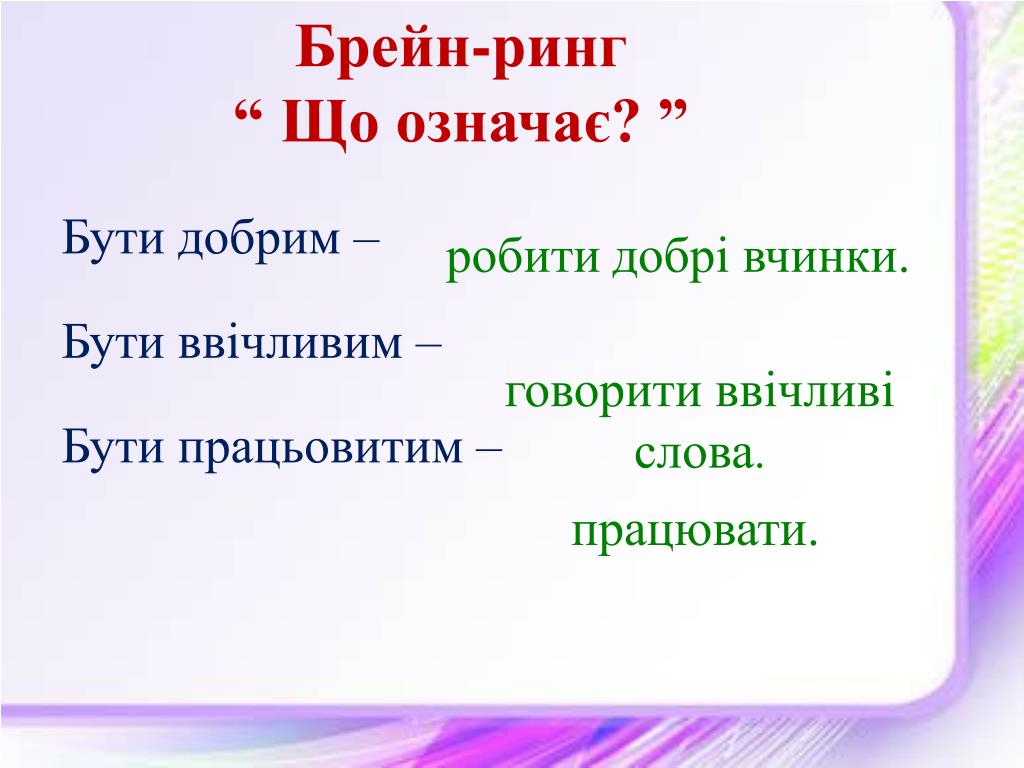 Брейн-ринг
“ Що означає? ”

Бути добрим – робити добрі вчинки.

Бути ввічливим – говорити ввічливі слова.

Бути працьовитим – працювати.